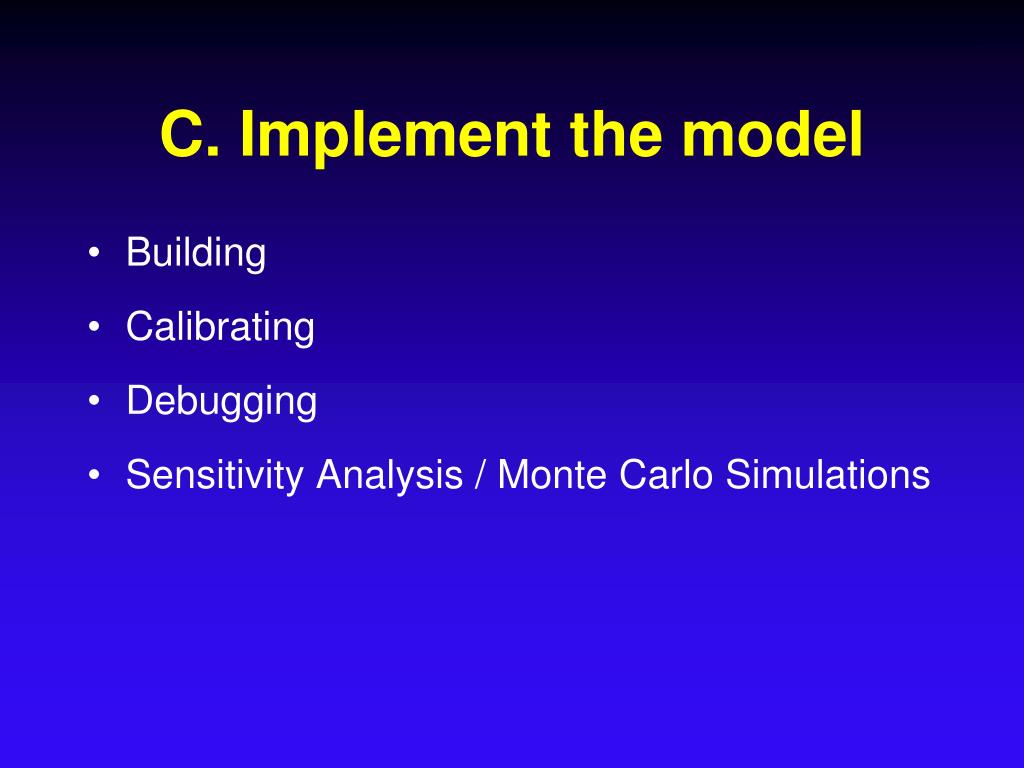 C. Implement the model

• Building
• Calibrating
• Debugging
• Sensitivity Analysis / Monte Carlo Simulations